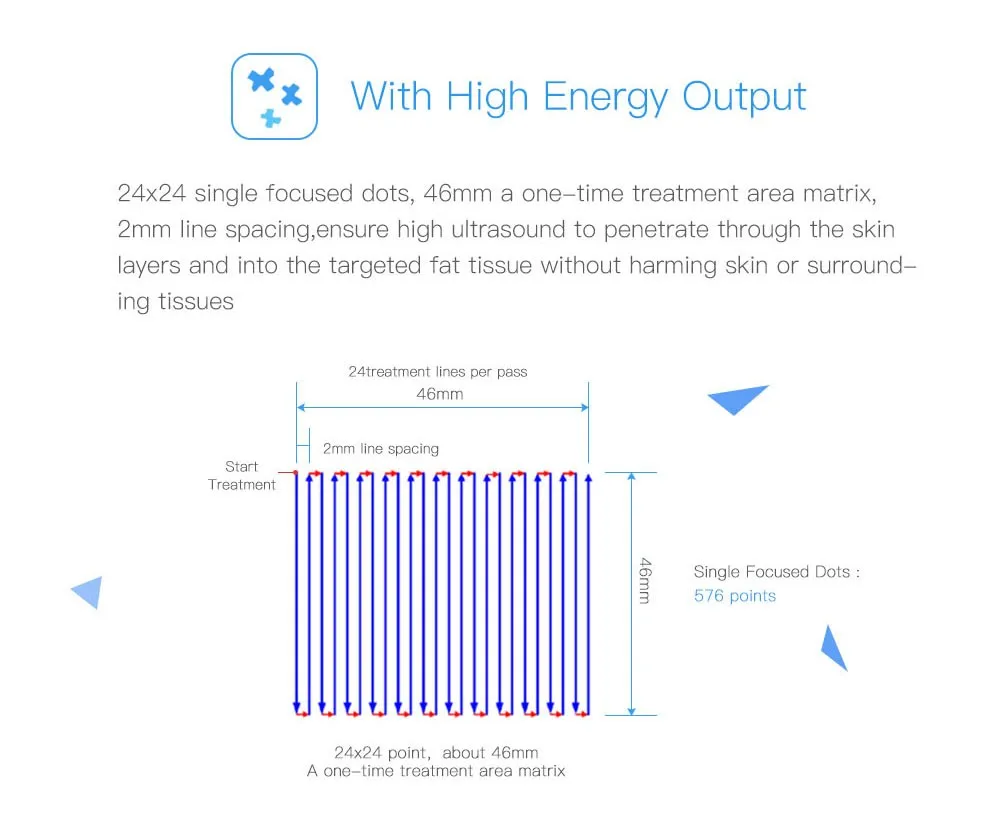 With High Energy Output

24x24 single focused dots, 46mm a one-time treatment area matrix, 2mm line spacing,ensure high ultrasound to penetrate through the skin layers and into the targeted fat tissue without harming skin or surrounding tissues

24treatment lines per pass

46mm

2mm line spacing

Start Treatment

46mm

Single Focused Dots :
576 points

24x24 point, about 46mm
A one-time treatment area matrix